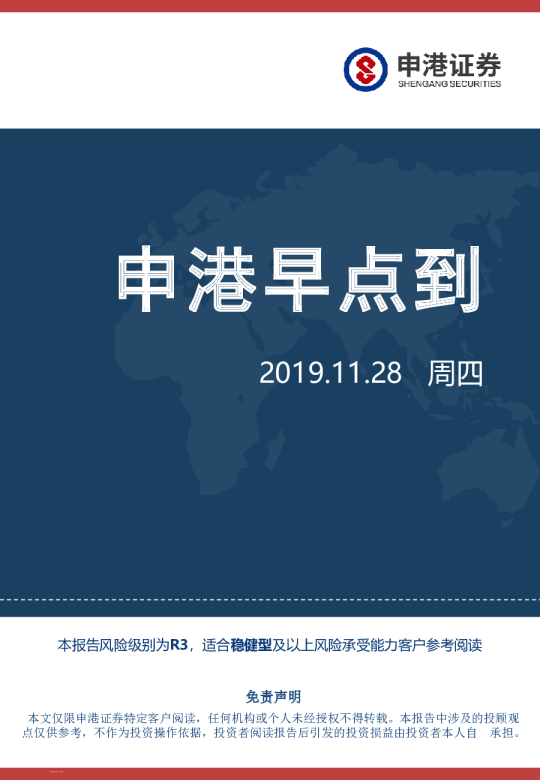 申港证券
SHENGANG SECURITIES

申港早点到

2019.11.28 周四

本报告风险级别为R3，适合稳健型及以上风险承受能力客户参考阅读

免责声明

本文仅限申港证券特定客户阅读，任何机构或个人未经授权不得转载。本报告中涉及的投顾观点仅供参考，不作为投资操作依据，投资者阅读报告后引发的投资损益由投资者本人自 承担。